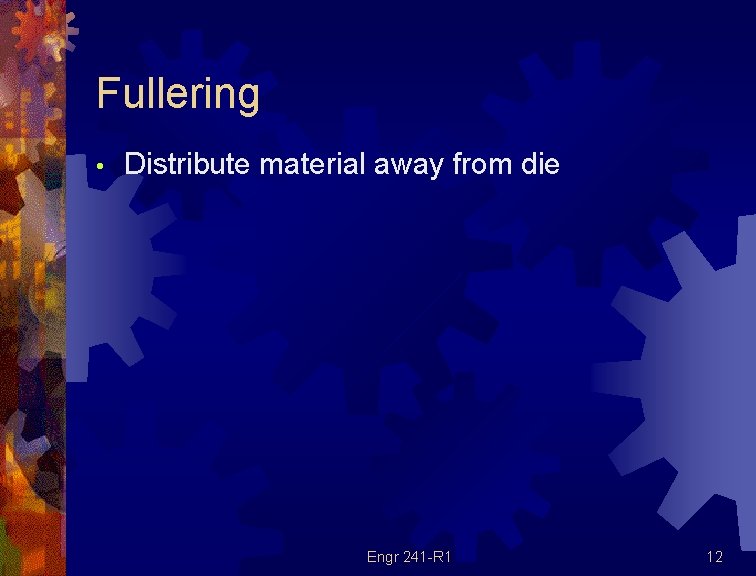 Fullering

• Distribute material away from die

Engr 241-R1

12